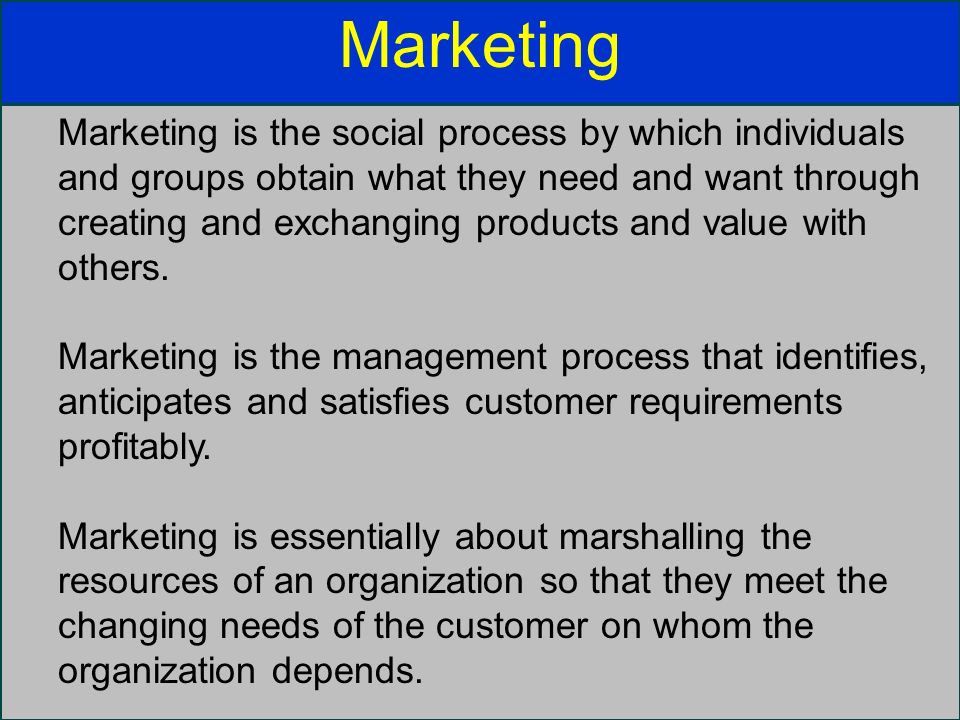 Marketing

Marketing is the social process by which individuals and groups obtain what they need and want through creating and exchanging products and value with others.

Marketing is the management process that identifies, anticipates and satisfies customer requirements profitably.

Marketing is essentially about marshalling the resources of an organization so that they meet the changing needs of the customer on whom the organization depends.